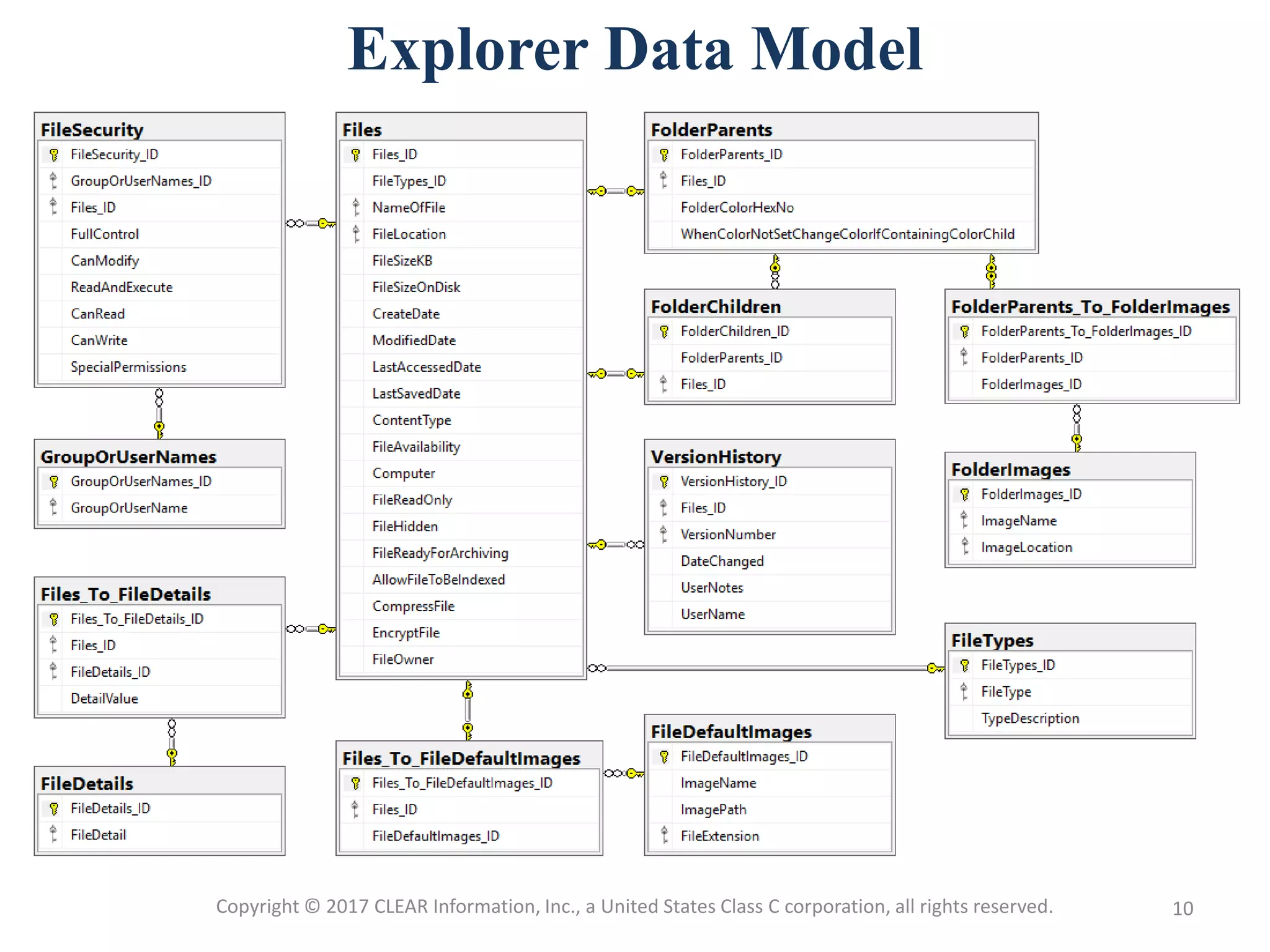 Explorer Data Model

FileSecurity
FileSecurity_ID
GroupOrUserNames_ID
Files_ID
FullControl
CanModify
ReadAndExecute
CanRead
CanWrite
SpecialPermissions

GroupOrUserNames
GroupOrUserNames_ID
GroupOrUserName

Files_To_FileDetails
Files_To_FileDetails_ID
Files_ID
FileDetails_ID
DetailValue

FileDetails
FileDetails_ID
FileDetail

Files
Files_ID
FileTypes_ID
NameOfFile
FileLocation
FileSizeKB
FileSizeOnDisk
CreateDate
ModifiedDate
LastAccessedDate
LastSavedDate
ContentType
FileAvailability
Computer
FileReadOnly
FileHidden
FileReadyForArchiving
AllowFileToBeIndexed
CompressFile
EncryptFile
FileOwner

Files_To_FileDefaultImages
Files_To_FileDefaultImages_ID
Files_ID
FileDefaultImages_ID

FolderParents
FolderParents_ID
Files_ID
FolderColorHexNo
WhenColorNotSetChangeColorIfContainingColorChild

FolderChildren
FolderChildren_ID
FolderParents_ID
Files_ID

VersionHistory
VersionHistory_ID
Files_ID
VersionNumber
DateChanged
UserNotes
UserName

FileDefaultImages
FileDefaultImages_ID
ImageName
ImagePath
FileExtension

FolderParents_To_FolderImages
FolderParents_To_FolderImages_ID
FolderParents_ID
FolderImages_ID

FolderImages
FolderImages_ID
ImageName
ImageLocation

FileTypes
FileTypes_ID
FileType
TypeDescription

Copyright © 2017 CLEAR Information, Inc., a United States Class C corporation, all rights reserved.

10